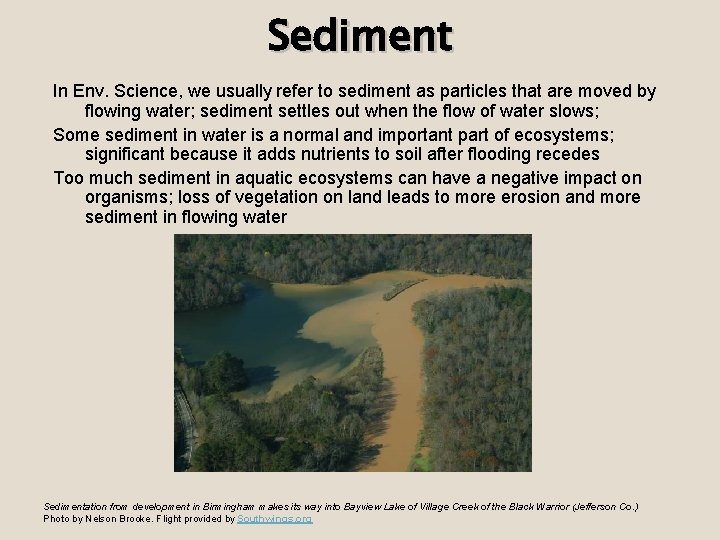 Sediment

In Env. Science, we usually refer to sediment as particles that are moved by flowing water; sediment settles out when the flow of water slows;

Some sediment in water is a normal and important part of ecosystems; significant because it adds nutrients to soil after flooding recedes

Too much sediment in aquatic ecosystems can have a negative impact on organisms; loss of vegetation on land leads to more erosion and more sediment in flowing water

Sedimentation from development in Birmingham makes its way into Bayview Lake of Village Creek of the Black Warrior (Jefferson Co.)
Photo by Nelson Brooke. Flight provided by Southwings.org